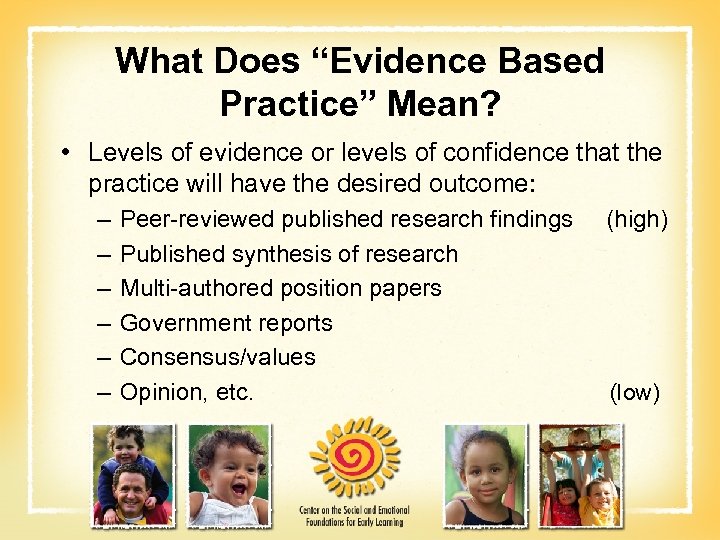 What Does “Evidence Based Practice” Mean?

• Levels of evidence or levels of confidence that the practice will have the desired outcome:
– Peer-reviewed published research findings (high)
– Published synthesis of research
– Multi-authored position papers
– Government reports
– Consensus/values
– Opinion, etc. (low)

Center on the Social and Emotional Foundations for Early Learning